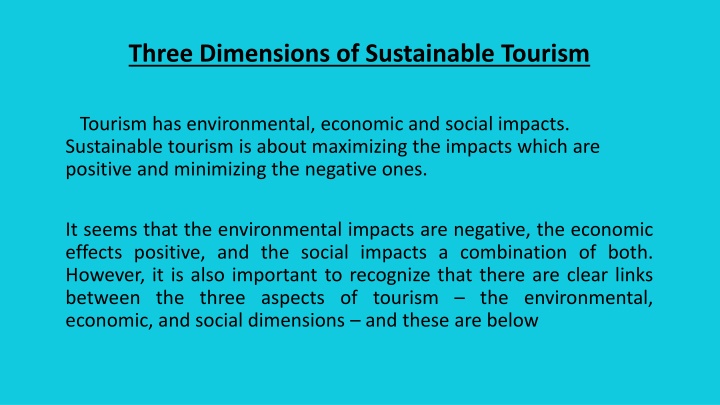 Three Dimensions of Sustainable Tourism

Tourism has environmental, economic and social impacts. Sustainable tourism is about maximizing the impacts which are positive and minimizing the negative ones.

It seems that the environmental impacts are negative, the economic effects positive, and the social impacts a combination of both. However, it is also important to recognize that there are clear links between the three aspects of tourism – the environmental, economic, and social dimensions – and these are below